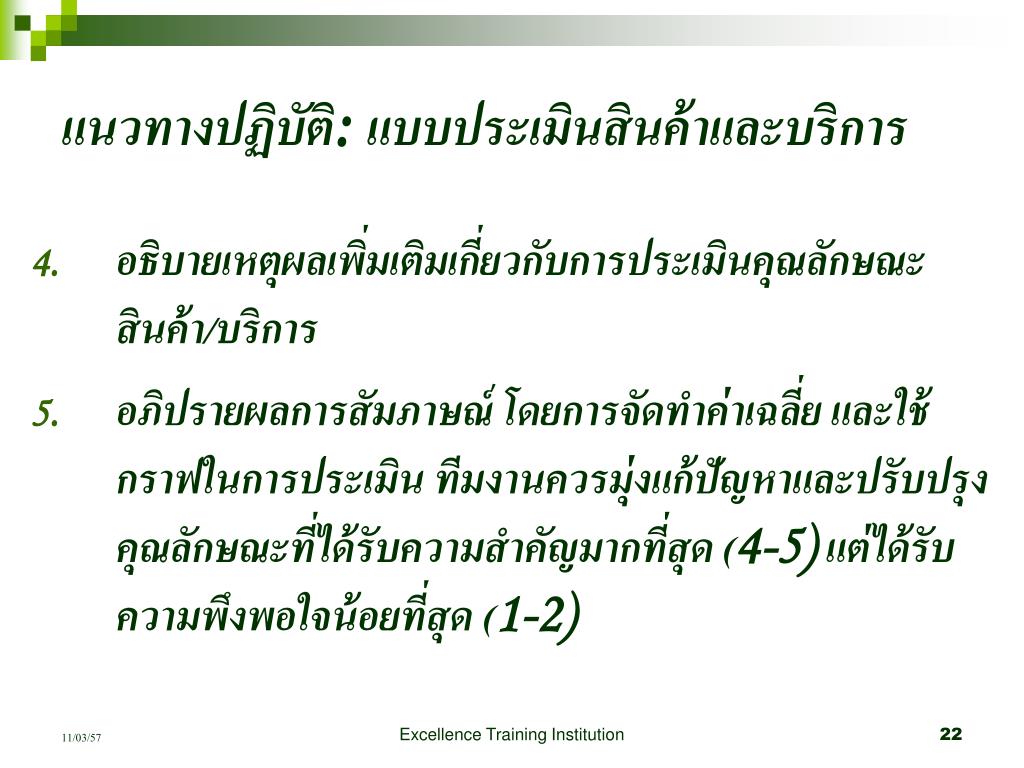 แนวทางปฏิบัติ: แบบประเมินสินค้าและบริการ

4. อธิบายเหตุผลเพิ่มเติมเกี่ยวกับการประเมินคุณลักษณะสินค้า/บริการ

5. อภิปรายผลการสัมภาษณ์ โดยการจัดทำค่าเฉลี่ย และใช้กราฟในการประเมิน ทีมงานควรมุ่งแก้ปัญหาและปรับปรุงคุณลักษณะที่ได้รับความสำคัญมากที่สุด (4-5) แต่ได้รับความพึงพอใจน้อยที่สุด (1-2)

11/03/57 Excellence Training Institution 22